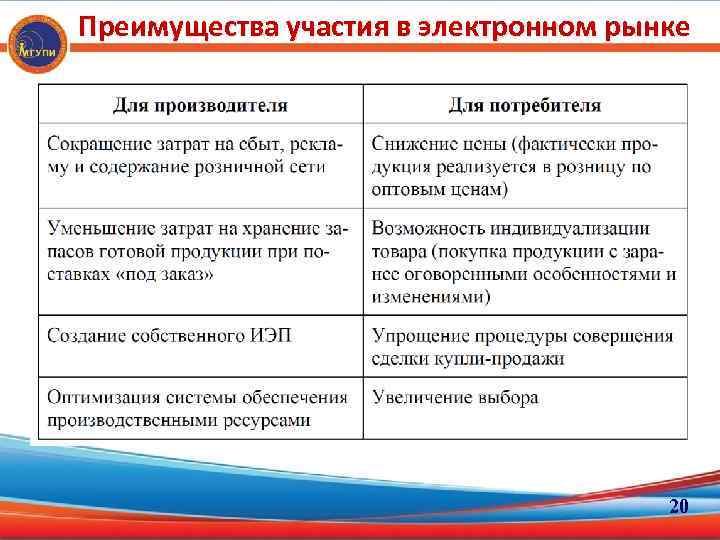 МГУПИ

Преимущества участия в электронном рынке

| Для производителя | Для потребителя |
|---|---|
| Сокращение затрат на сбыт, рекламу и содержание розничной сети | Снижение цены (фактически продукция реализуется в розницу по оптовым ценам) |
| Уменьшение затрат на хранение запасов готовой продукции при поставках «под заказ» | Возможность индивидуализации товара (покупка продукции с заранее оговоренными особенностями и изменениями) |
| Создание собственного ИЭП | Упрощение процедуры совершения сделки купли-продажи |
| Оптимизация системы обеспечения производственными ресурсами | Увеличение выбора |

20